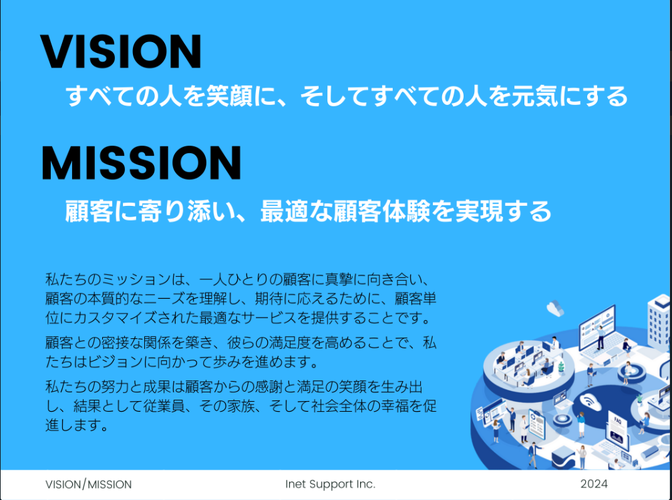 VISION

すべての人を笑顔に、そしてすべての人を元気にする

MISSION

顧客に寄り添い、最適な顧客体験を実現する

私たちのミッションは、一人ひとりの顧客に真摯に向き合い、顧客の本質的なニーズを理解し、期待に応えるために、顧客単位にカスタマイズされた最適なサービスを提供することです。

顧客との密接な関係を築き、彼らの満足度を高めることで、私たちはビジョンに向かって歩みを進めます。

私たちの努力と成果は顧客からの感謝と満足の笑顔を生み出し、結果として従業員、その家族、そして社会全体の幸福を促進します。

FAQ

VISION/MISSION

Inet Support Inc.

2024